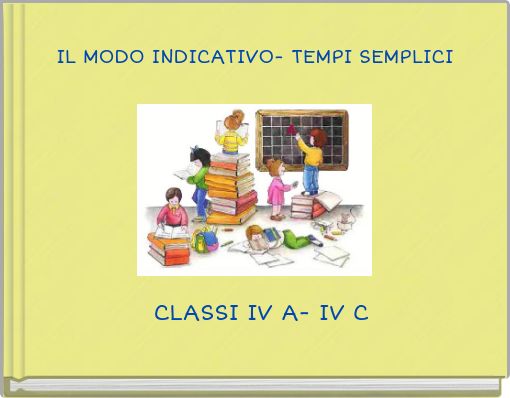 IL MODO INDICATIVO- TEMPI SEMPLICI

CLASSI IV A- IV C